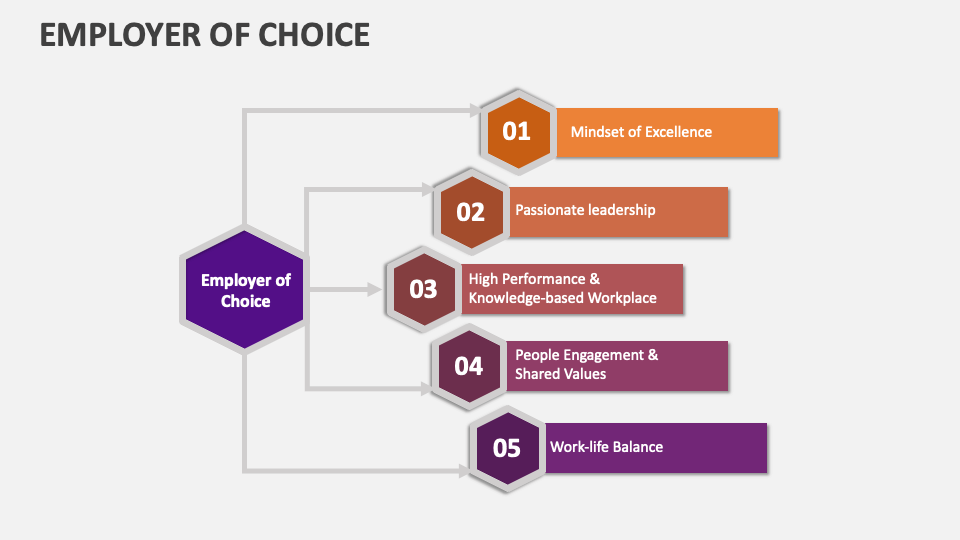 EMPLOYER OF CHOICE

Employer of Choice

01 Mindset of Excellence

02 Passionate leadership

03 High Performance & Knowledge-based Workplace

04 People Engagement & Shared Values

05 Work-life Balance